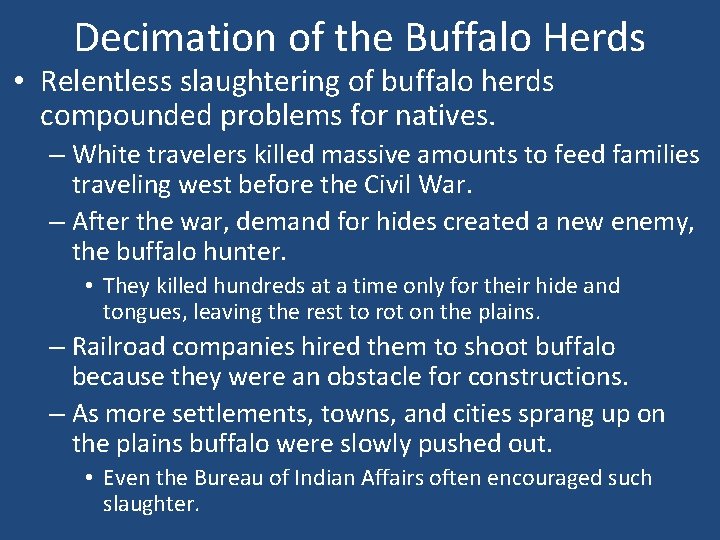 Decimation of the Buffalo Herds

• Relentless slaughtering of buffalo herds compounded problems for natives.

– White travelers killed massive amounts to feed families traveling west before the Civil War.

– After the war, demand for hides created a new enemy, the buffalo hunter.

• They killed hundreds at a time only for their hide and tongues, leaving the rest to rot on the plains.

– Railroad companies hired them to shoot buffalo because they were an obstacle for constructions.

– As more settlements, towns, and cities sprang up on the plains buffalo were slowly pushed out.

• Even the Bureau of Indian Affairs often encouraged such slaughter.